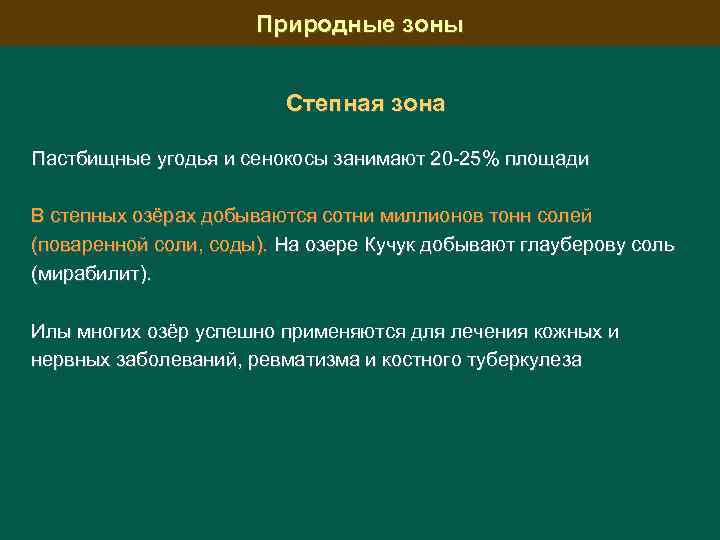 Природные зоны

Степная зона

Пастбищные угодья и сенокосы занимают 20-25% площади

В степных озёрах добываются сотни миллионов тонн солей (поваренной соли, соды). На озере Кучук добывают глауберову соль (мирабилит).

Илы многих озёр успешно применяются для лечения кожных и нервных заболеваний, ревматизма и костного туберкулеза